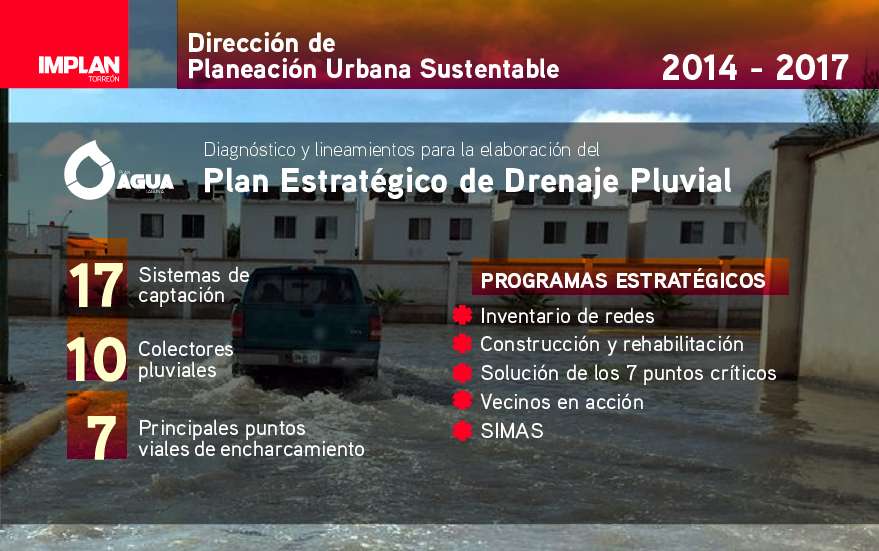 IMPLAN
TORREÓN

Dirección de
Planeación Urbana Sustentable

2014 - 2017

AGUA

Diagnóstico y lineamientos para la elaboración del
Plan Estratégico de Drenaje Pluvial

17 Sistemas de captación

10 Colectores pluviales

7 Principales puntos viales de encharcamiento

PROGRAMAS ESTRATÉGICOS
Inventario de redes
Construcción y rehabilitación
Solución de los 7 puntos críticos
Vecinos en acción
SIMAS